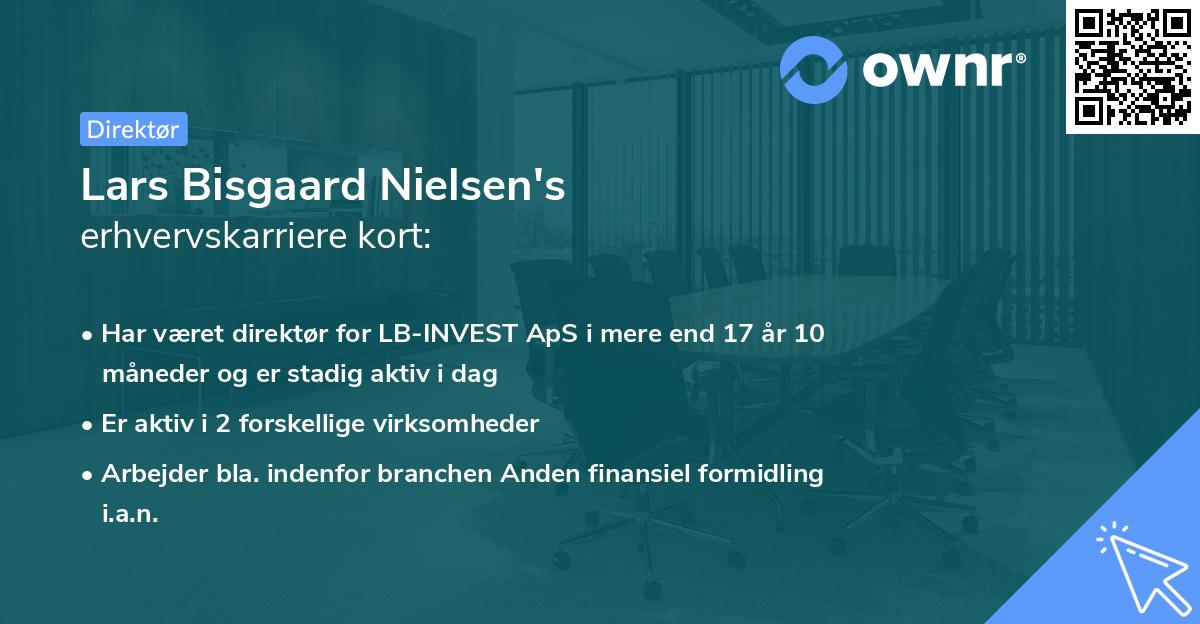 ownr®

Direktør

Lars Bisgaard Nielsen's
erhvervskarriere kort:

• Har været direktør for LB-INVEST ApS i mere end 17 år 10 måneder og er stadig aktiv i dag
• Er aktiv i 2 forskellige virksomheder
• Arbejder bla. indenfor branchen Anden finansiel formidling i.a.n.